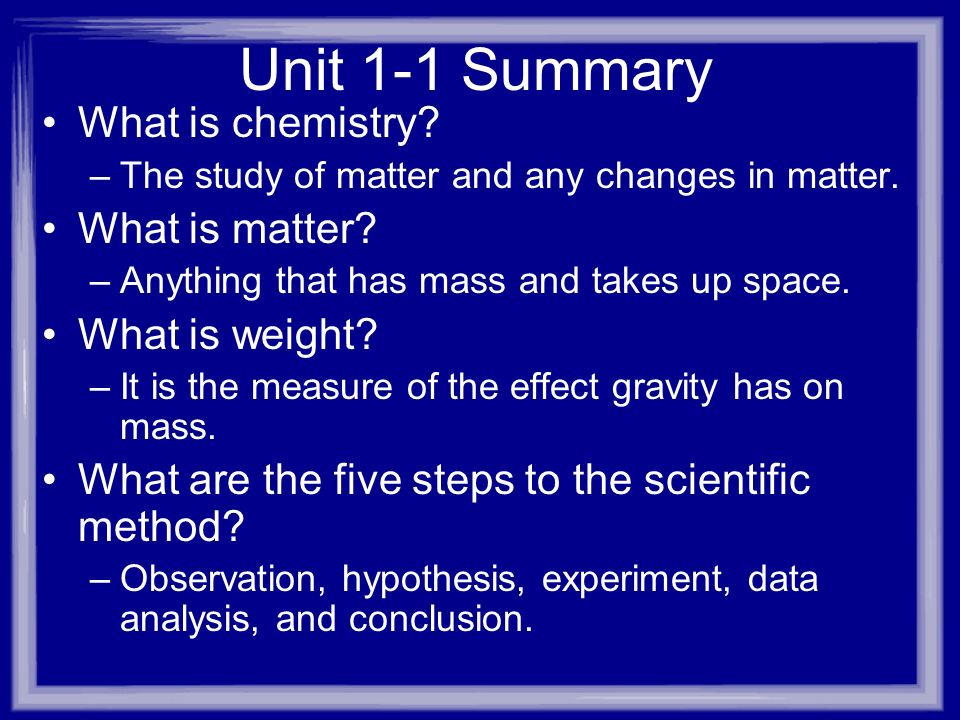 Unit 1-1 Summary

• What is chemistry?
– The study of matter and any changes in matter.

• What is matter?
– Anything that has mass and takes up space.

• What is weight?
– It is the measure of the effect gravity has on mass.

• What are the five steps to the scientific method?
– Observation, hypothesis, experiment, data analysis, and conclusion.